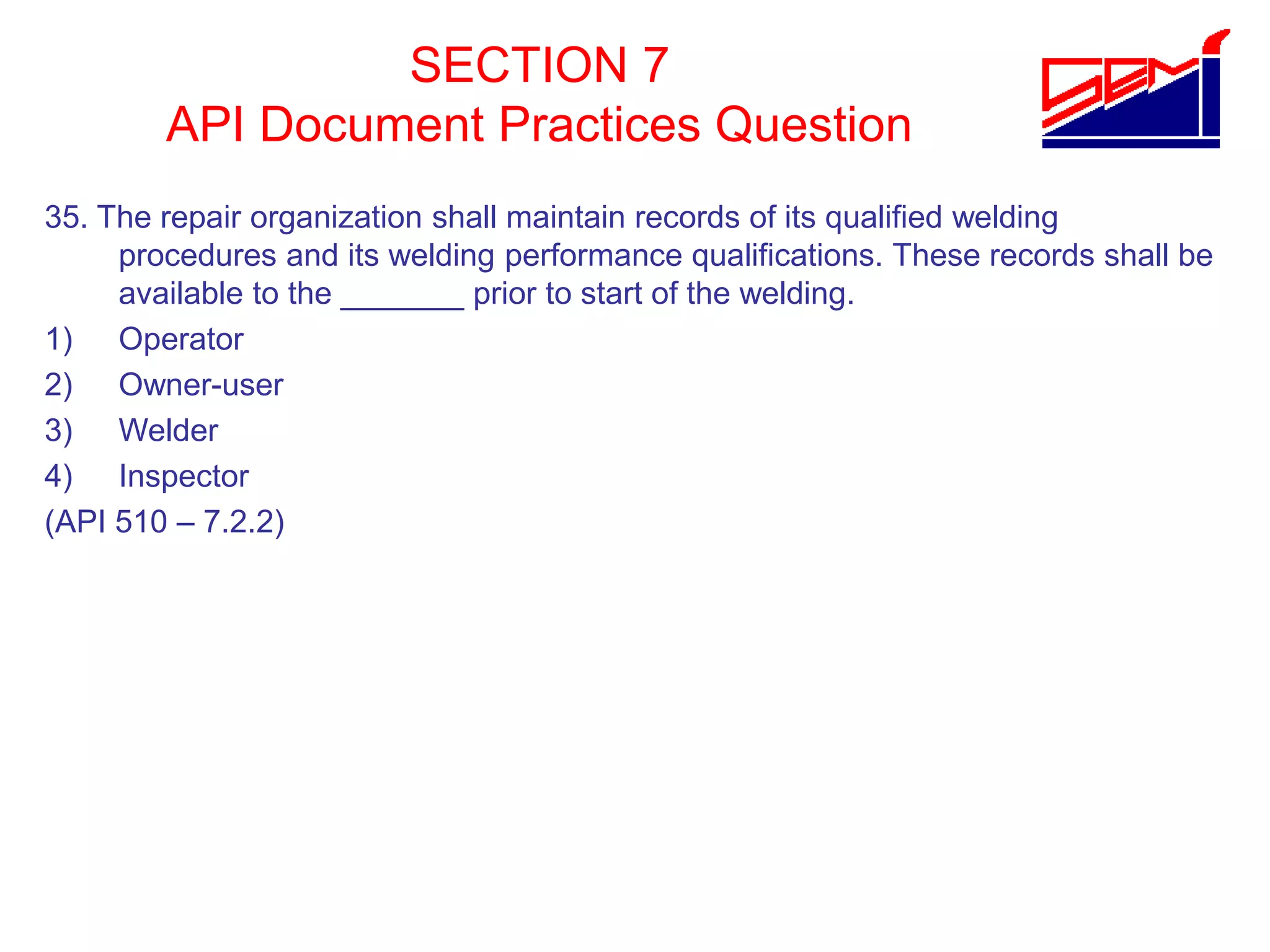 SECTION 7
API Document Practices Question

SEMI

35. The repair organization shall maintain records of its qualified welding procedures and its welding performance qualifications. These records shall be available to the _______ prior to start of the welding.

1) Operator

2) Owner-user

3) Welder

4) Inspector

(API 510 – 7.2.2)